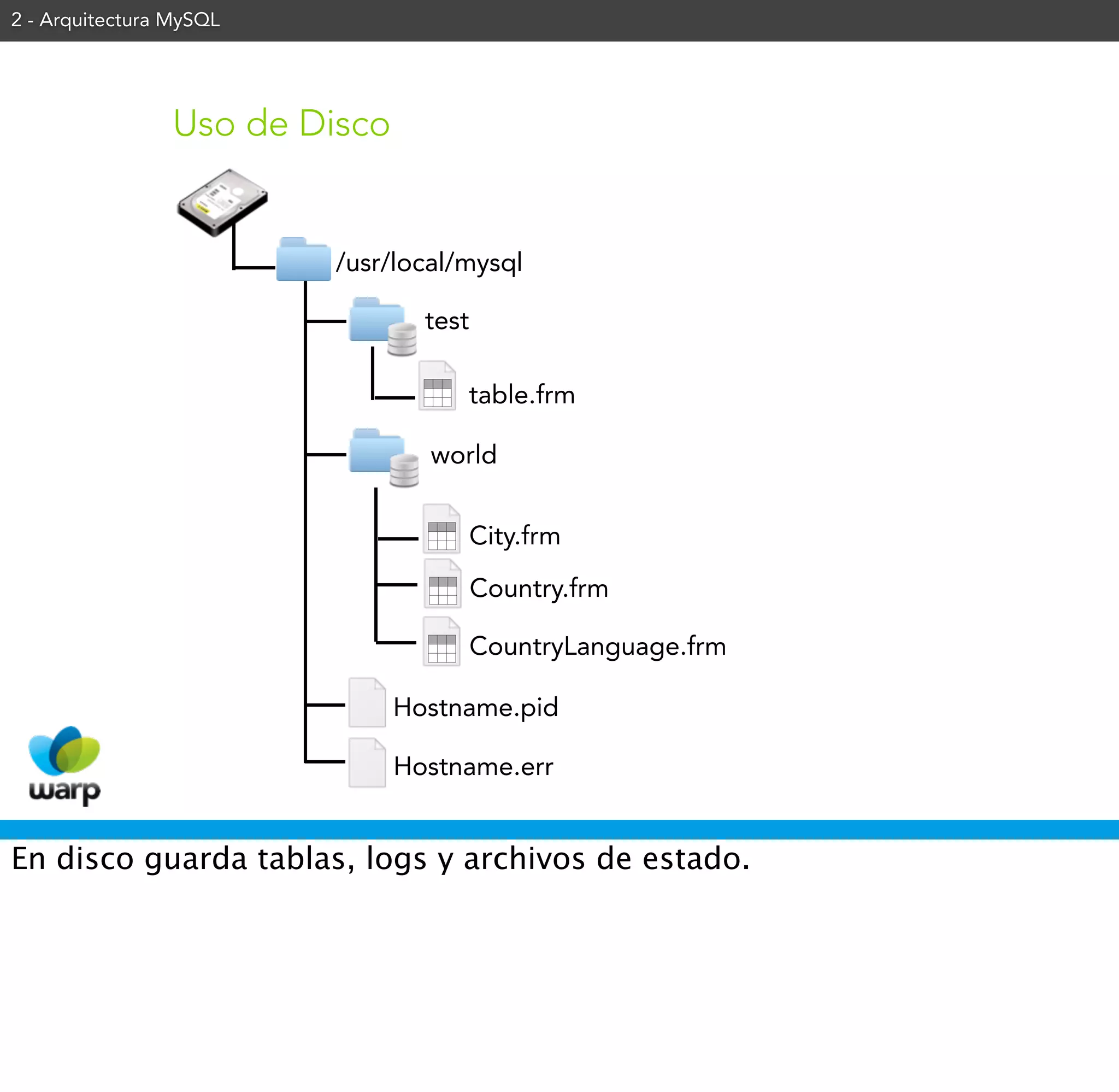 2 - Arquitectura MySQL

Uso de Disco

/usr/local/mysql

test

table.frm

world

City.frm

Country.frm

CountryLanguage.frm

Hostname.pid

Hostname.err

warp

En disco guarda tablas, logs y archivos de estado.